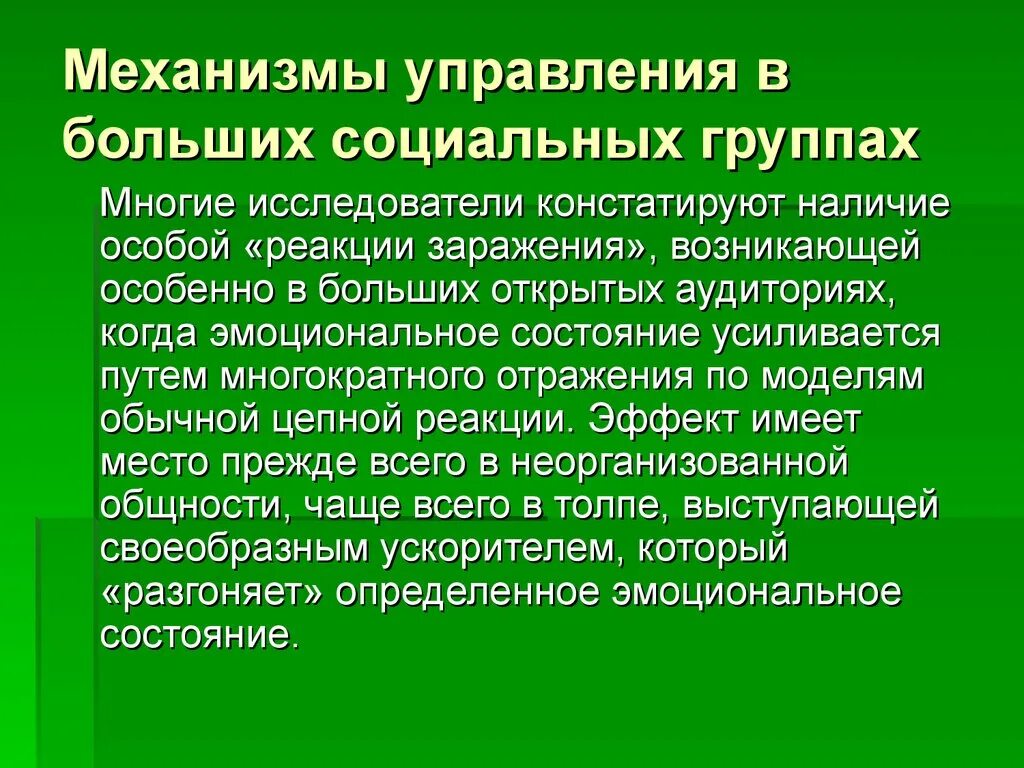 Механизмы управления в больших социальных группах

Многие исследователи констатируют наличие особой «реакции заражения», возникающей особенно в больших открытых аудиториях, когда эмоциональное состояние усиливается путем многократного отражения по моделям обычной цепной реакции. Эффект имеет место прежде всего в неорганизованной общности, чаще всего в толпе, выступающей своеобразным ускорителем, который «разгоняет» определенное эмоциональное состояние.